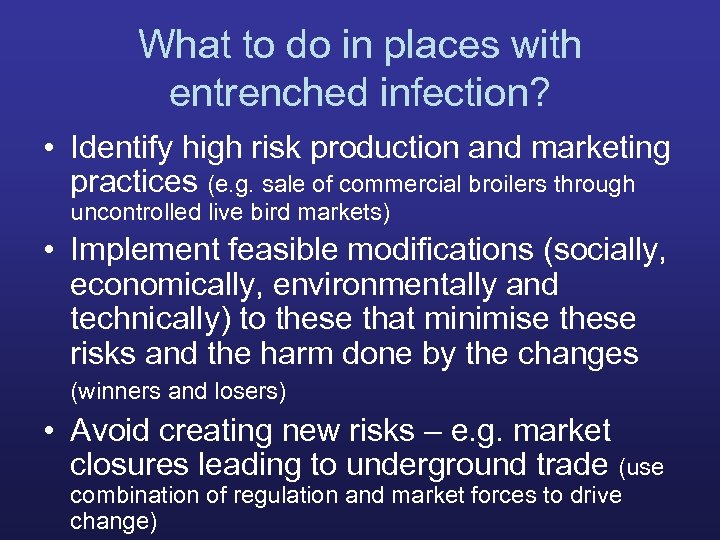 What to do in places with entrenched infection?

• Identify high risk production and marketing practices (e.g. sale of commercial broilers through uncontrolled live bird markets)

• Implement feasible modifications (socially, economically, environmentally and technically) to these that minimise these risks and the harm done by the changes (winners and losers)

• Avoid creating new risks – e.g. market closures leading to underground trade (use combination of regulation and market forces to drive change)